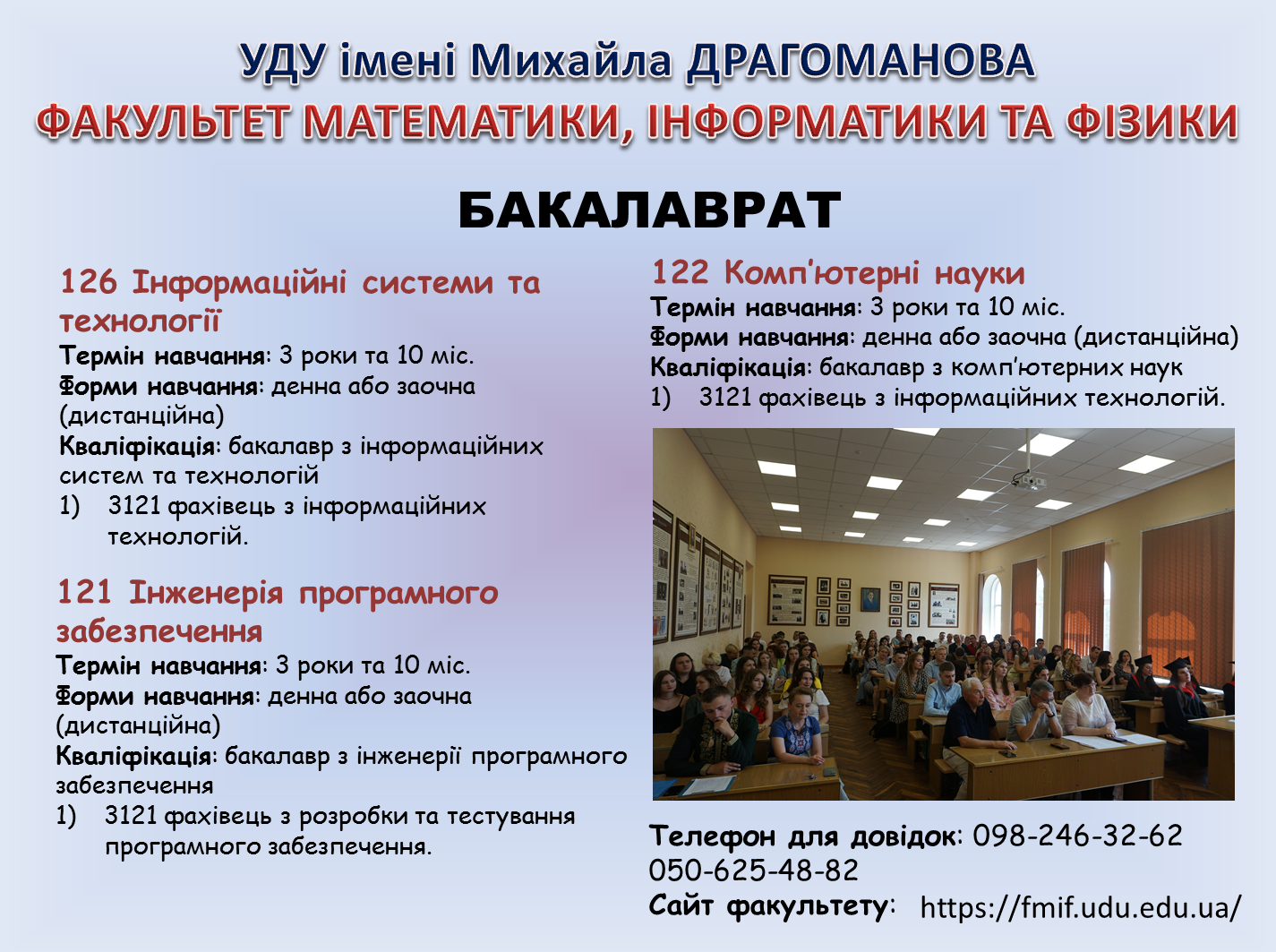 УДУ імені Михайла ДРАГОМАНОВА
ФАКУЛЬТЕТ МАТЕМАТИКИ, ІНФОРМАТИКИ ТА ФІЗИКИ

БАКАЛАВРАТ

126 Інформаційні системи та технології
Термін навчання: 3 роки та 10 міс.
Форми навчання: денна або заочна (дистанційна)
Кваліфікація: бакалавр з інформаційних систем та технологій
1) 3121 фахівець з інформаційних технологій.

121 Інженерія програмного забезпечення
Термін навчання: 3 роки та 10 міс.
Форми навчання: денна або заочна (дистанційна)
Кваліфікація: бакалавр з інженерії програмного забезпечення
1) 3121 фахівець з розробки та тестування програмного забезпечення.

122 Комп'ютерні науки
Термін навчання: 3 роки та 10 міс.
Форми навчання: денна або заочна (дистанційна)
Кваліфікація: бакалавр з комп'ютерних наук
1) 3121 фахівець з інформаційних технологій.

Телефон для довідок: 098-246-32-62
050-625-48-82
Сайт факультету: https://fmif.udu.edu.ua/